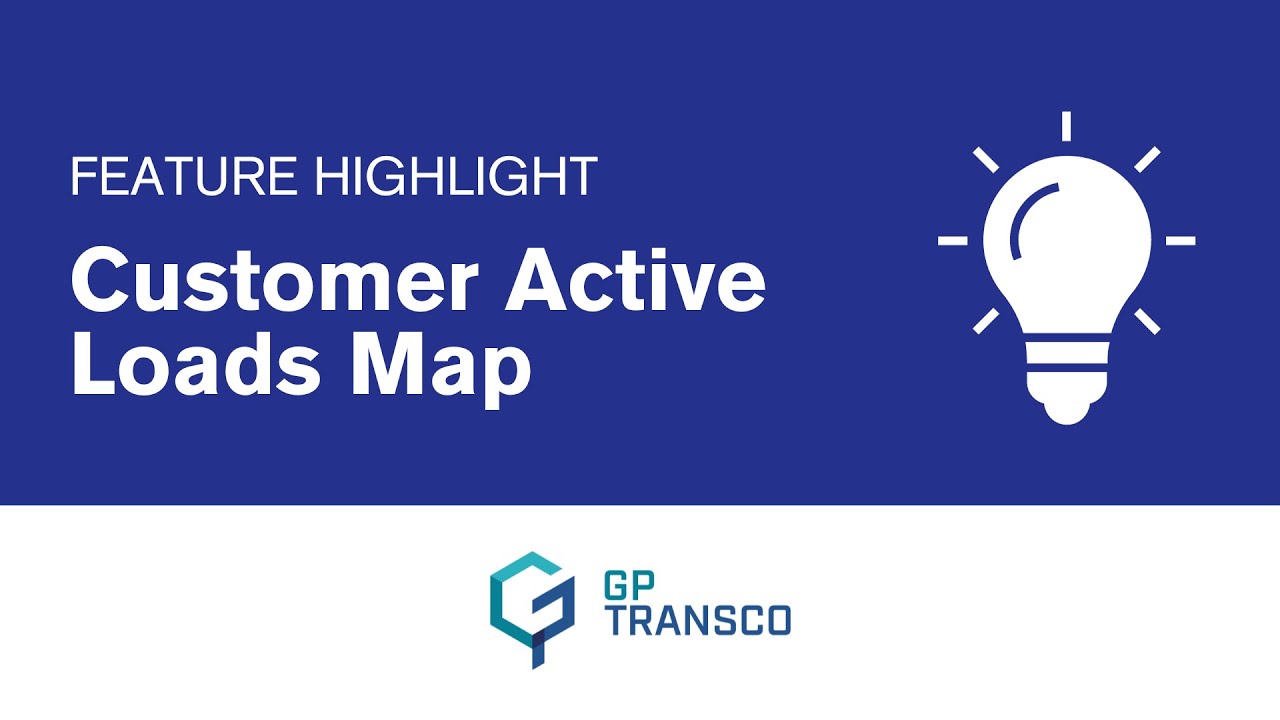 FEATURE HIGHLIGHT

Customer Active Loads Map

GP
TRANSCO